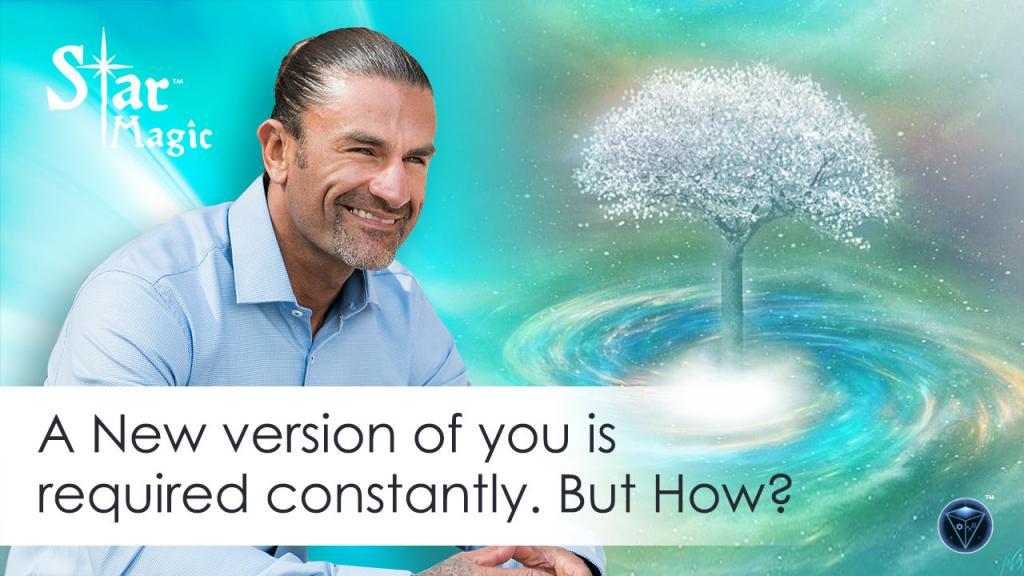 Star™ Magic

A New version of you is required constantly. But How?

™